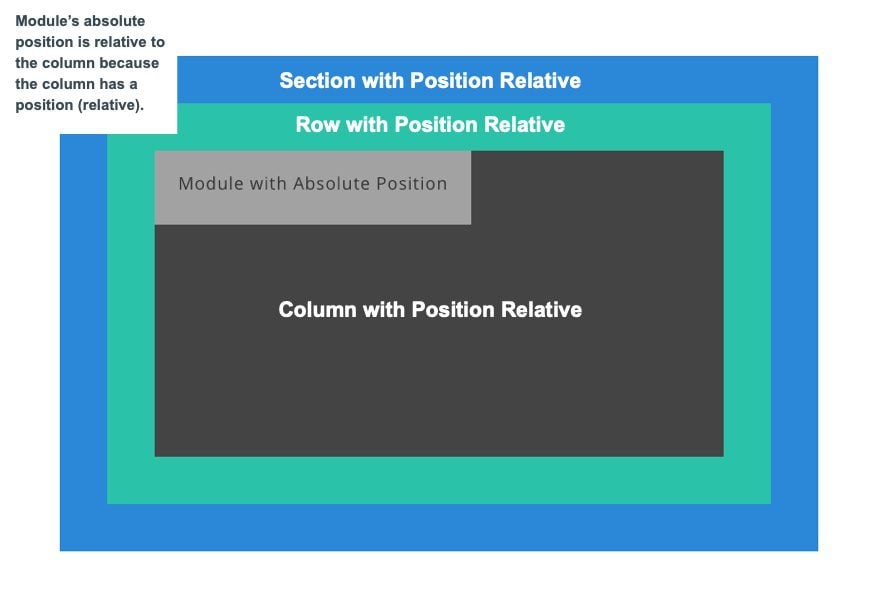 Module's absolute position is relative to the column because the column has a position (relative).

Section with Position Relative

Row with Position Relative

Module with Absolute Position

Column with Position Relative